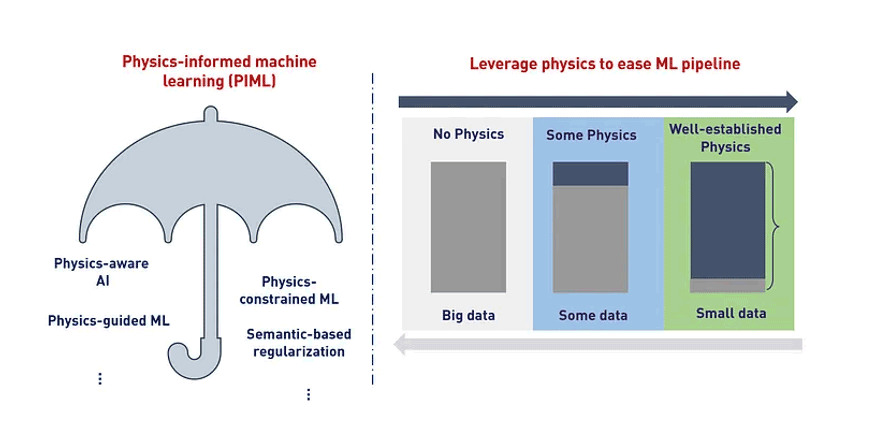 Physics-informed machine learning (PIML)

Physics-aware AI

Physics-guided ML

⋮

Physics-constrained ML

Semantic-based regularization

⋮

Leverage physics to ease ML pipeline

No Physics

Big data

Some Physics

Some data

Well-established Physics

Small data